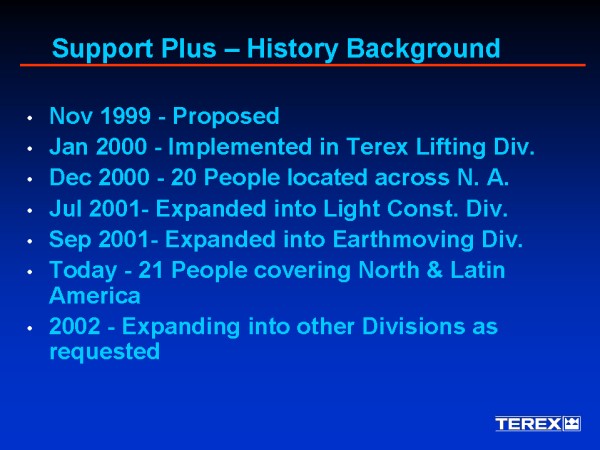 Support Plus – History Background

• Nov 1999 - Proposed
• Jan 2000 - Implemented in Terex Lifting Div.
• Dec 2000 - 20 People located across N. A.
• Jul 2001- Expanded into Light Const. Div.
• Sep 2001- Expanded into Earthmoving Div.
• Today - 21 People covering North & Latin America
• 2002 - Expanding into other Divisions as requested

TEREX